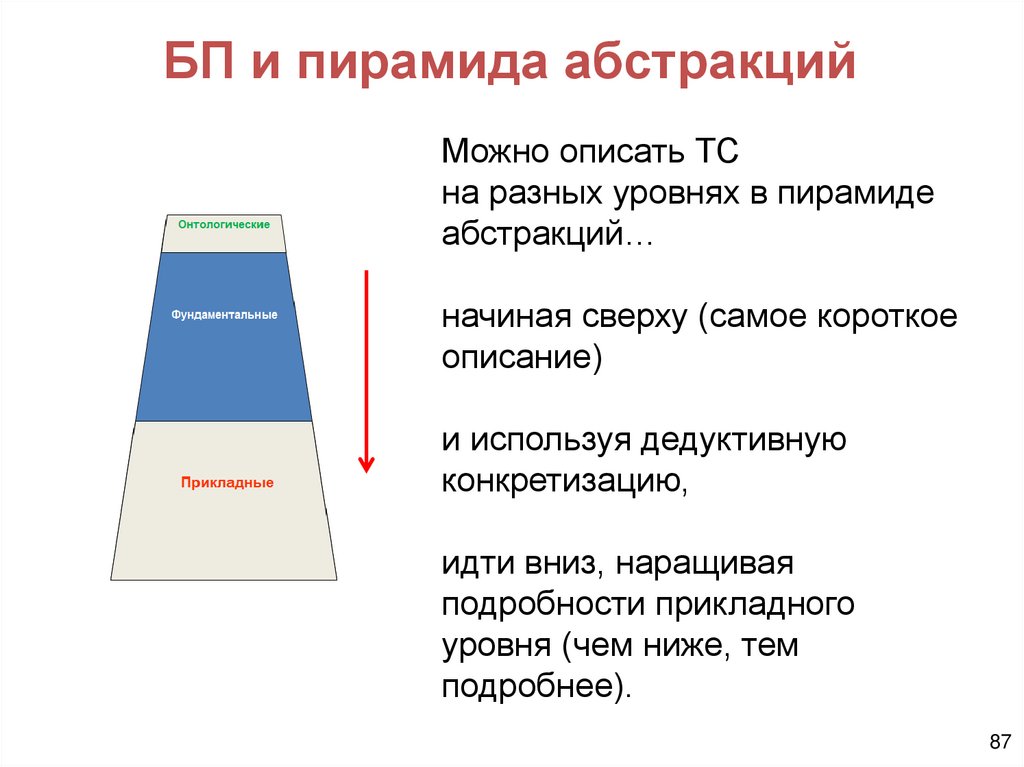 БП и пирамида абстракций

Онтологические

Фундаментальные

Прикладные

Можно описать ТС на разных уровнях в пирамиде абстракций…

начиная сверху (самое короткое описание)

и используя дедуктивную конкретизацию,

идти вниз, наращивая подробности прикладного уровня (чем ниже, тем подробнее).

87